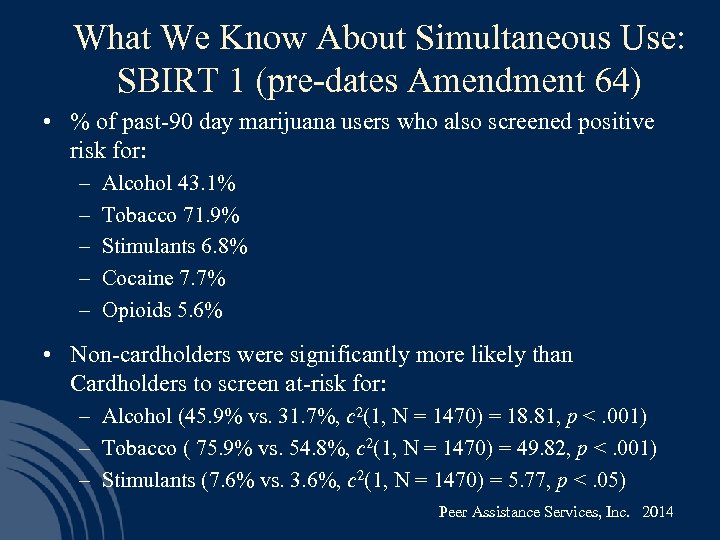 What We Know About Simultaneous Use: SBIRT 1 (pre-dates Amendment 64)

• % of past-90 day marijuana users who also screened positive risk for:
– Alcohol 43.1%
– Tobacco 71.9%
– Stimulants 6.8%
– Cocaine 7.7%
– Opioids 5.6%

• Non-cardholders were significantly more likely than Cardholders to screen at-risk for:
– Alcohol (45.9% vs. 31.7%, $c^2$(1, N = 1470) = 18.81, $p$ < .001)
– Tobacco ( 75.9% vs. 54.8%, $c^2$(1, N = 1470) = 49.82, $p$ < .001)
– Stimulants (7.6% vs. 3.6%, $c^2$(1, N = 1470) = 5.77, $p$ < .05)

Peer Assistance Services, Inc. 2014